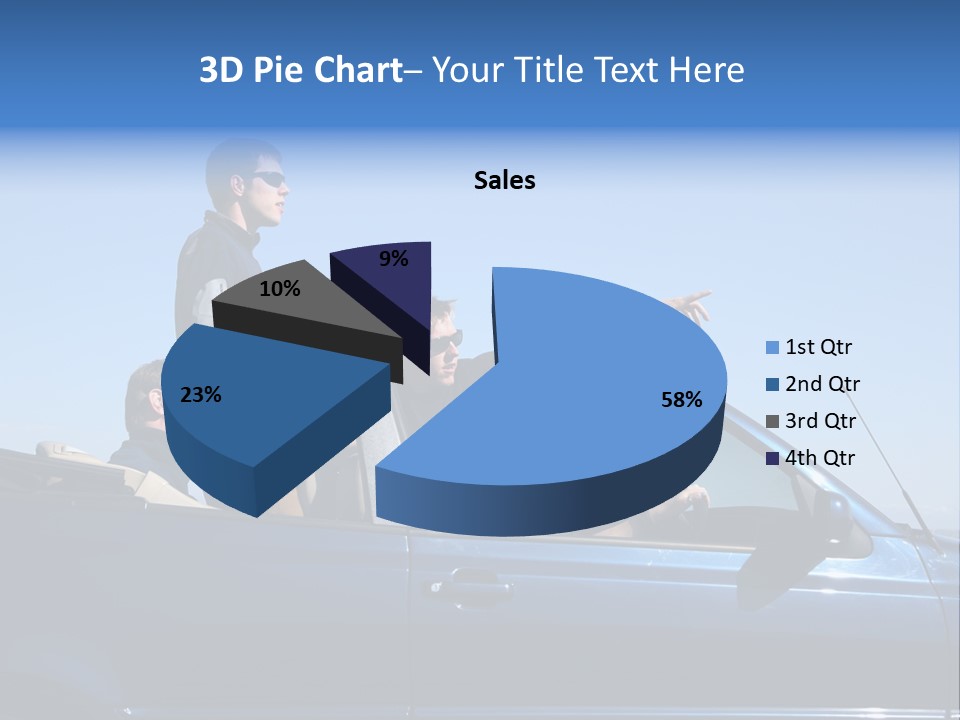 3D Pie Chart– Your Title Text Here

Sales

9%

10%

23%

58%

1st Qtr
2nd Qtr
3rd Qtr
4th Qtr